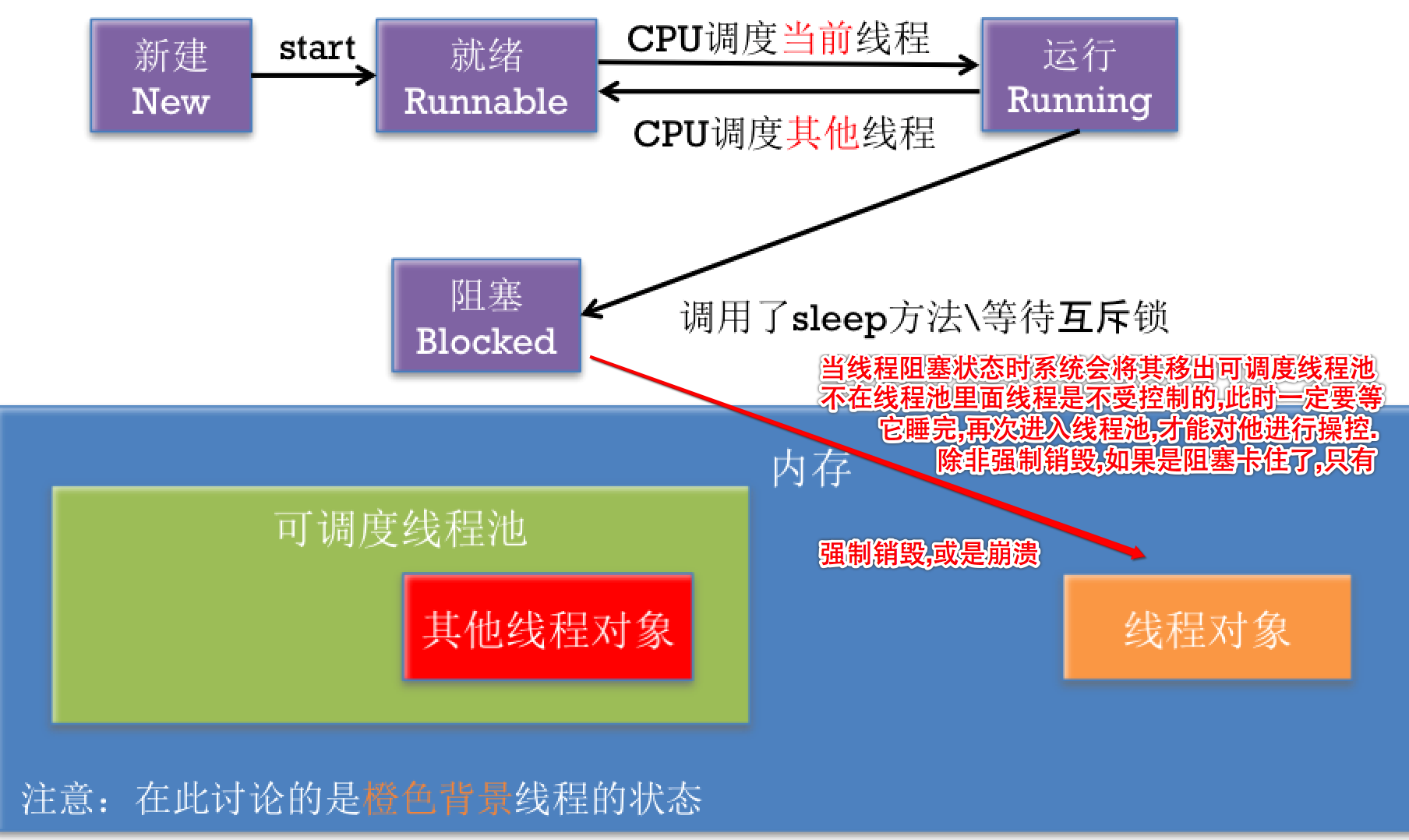 新建
New

start

就绪
Runnable

CPU调度当前线程

CPU调度其他线程

运行
Running

阻塞
Blocked

调用了sleep方法\等待互斥锁

当线程阻塞状态时系统会将其移出可调度线程池
不在线程池里面线程是不受控制的,此时一定要等
它睡完,再次进入线程池,才能对他进行操控.
除非强制销毁,如果是阻塞卡住了,只有

内存

可调度线程池

其他线程对象

强制销毁,或是崩溃

线程对象

注意：在此讨论的是橙色背景线程的状态